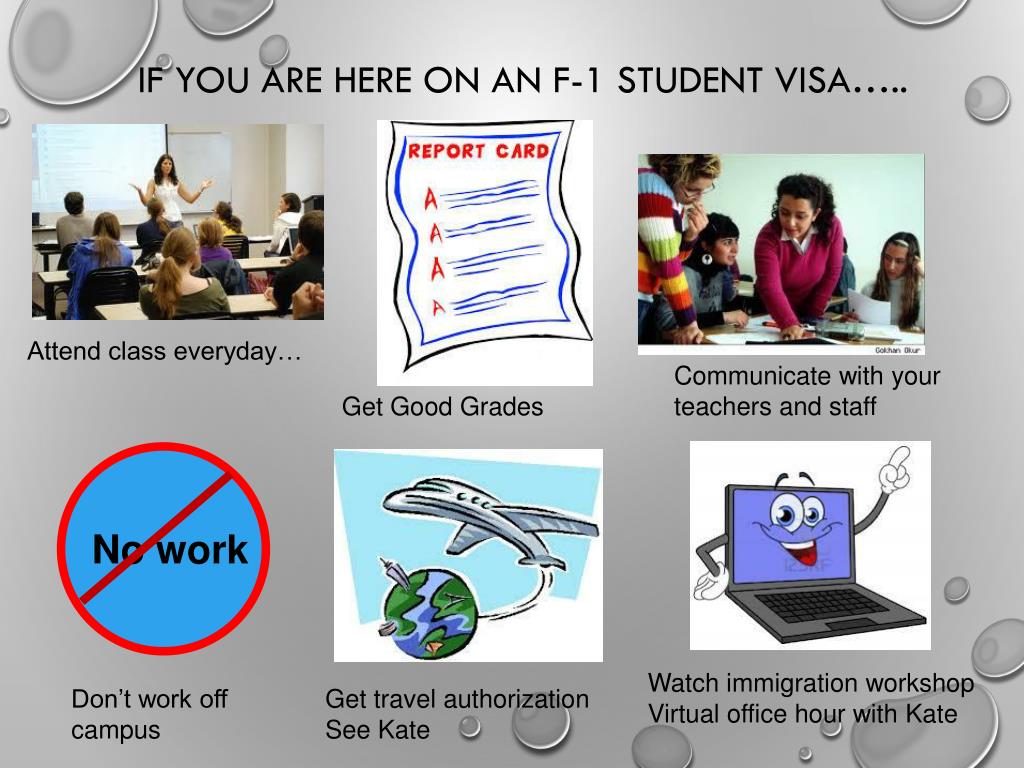 IF YOU ARE HERE ON AN F-1 STUDENT VISA…..

Attend class everyday…

REPORT CARD
A
A
A
A

Get Good Grades

Gokhan Okur

Communicate with your teachers and staff

No work

Don't work off campus

Get travel authorization
See Kate

Watch immigration workshop
Virtual office hour with Kate